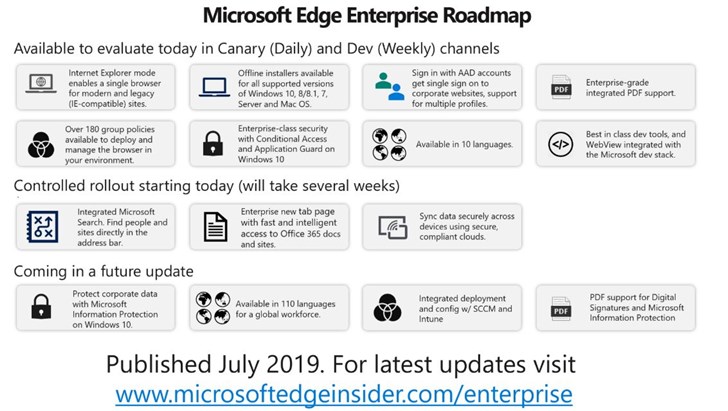 Microsoft Edge Enterprise Roadmap

Available to evaluate today in Canary (Daily) and Dev (Weekly) channels

Internet Explorer mode enables a single browser for modern and legacy (IE-compatible) sites.

Offline installers available for all supported versions of Windows 10, 8/8.1, 7, Server and Mac OS.

Sign in with AAD accounts get single sign on to corporate websites, support for multiple profiles.

PDF

Enterprise-grade integrated PDF support.

Over 180 group policies available to deploy and manage the browser in your environment.

Enterprise-class security with Conditional Access and Application Guard on Windows 10

Available in 10 languages.

Best in class dev tools, and WebView integrated with the Microsoft dev stack.

Controlled rollout starting today (will take several weeks)

Integrated Microsoft Search. Find people and sites directly in the address bar.

Enterprise new tab page with fast and intelligent access to Office 365 docs and sites.

Sync data securely across devices using secure, compliant clouds.

Coming in a future update

Protect corporate data with Microsoft Information Protection on Windows 10.

Available in 110 languages for a global workforce.

Integrated deployment and config w/ SCCM and Intune

PDF

PDF support for Digital Signatures and Microsoft Information Protection

Published July 2019. For latest updates visit www.microsoftedgeinsider.com/enterprise